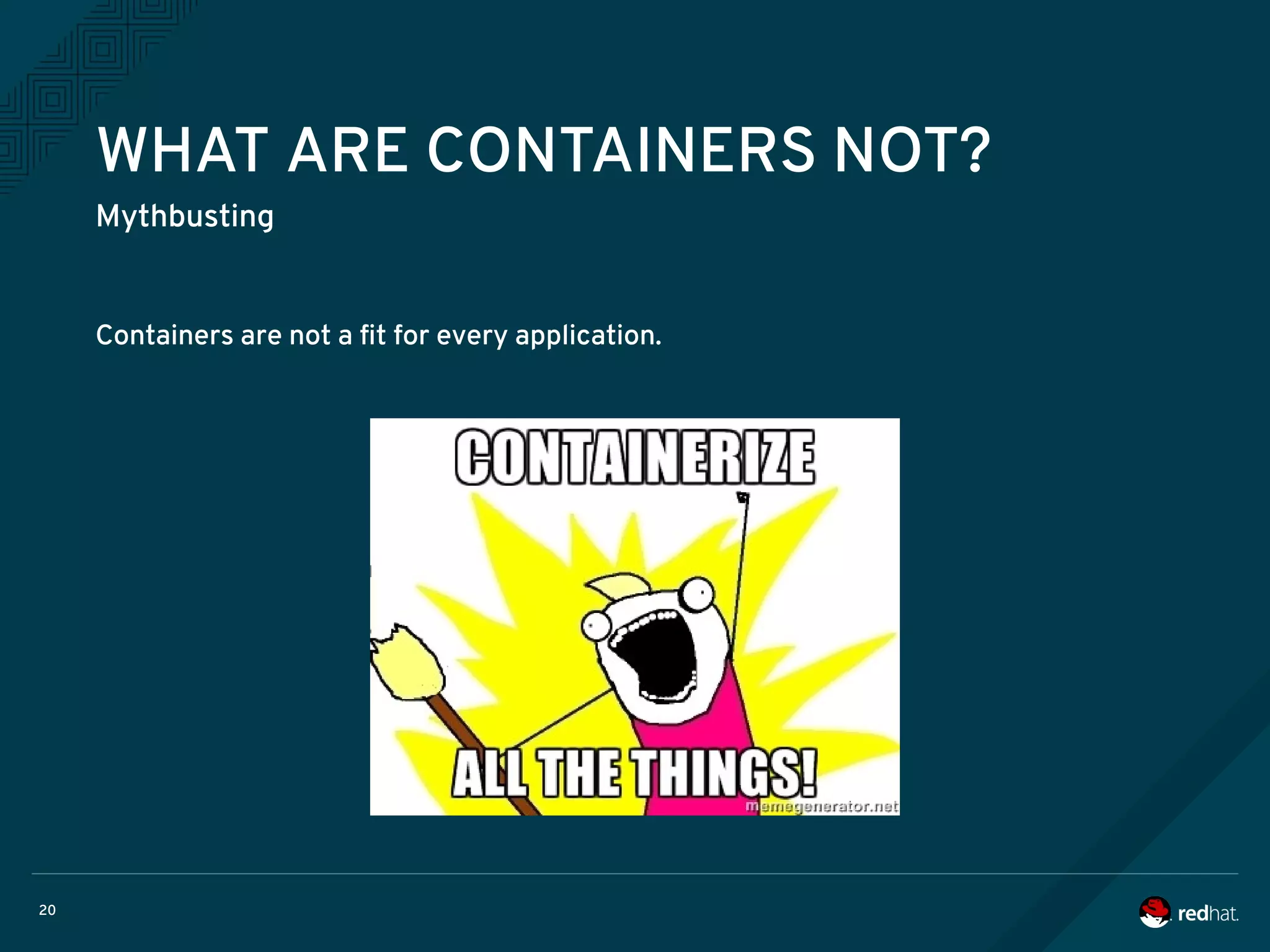 WHAT ARE CONTAINERS NOT?

Mythbusting

Containers are not a fit for every application.

CONTAINERIZE

ALL THE THINGS!

memegenerator.net

20

redhat.